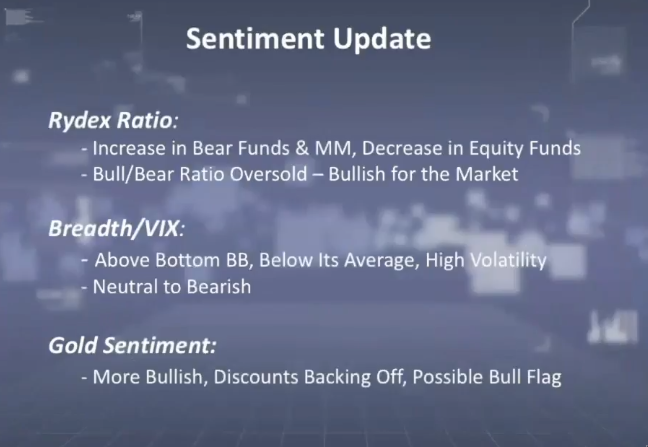 Sentiment Update

Rydex Ratio:
- Increase in Bear Funds & MM, Decrease in Equity Funds
- Bull/Bear Ratio Oversold – Bullish for the Market

Breadth/VIX:
- Above Bottom BB, Below Its Average, High Volatility
- Neutral to Bearish

Gold Sentiment:
- More Bullish, Discounts Backing Off, Possible Bull Flag